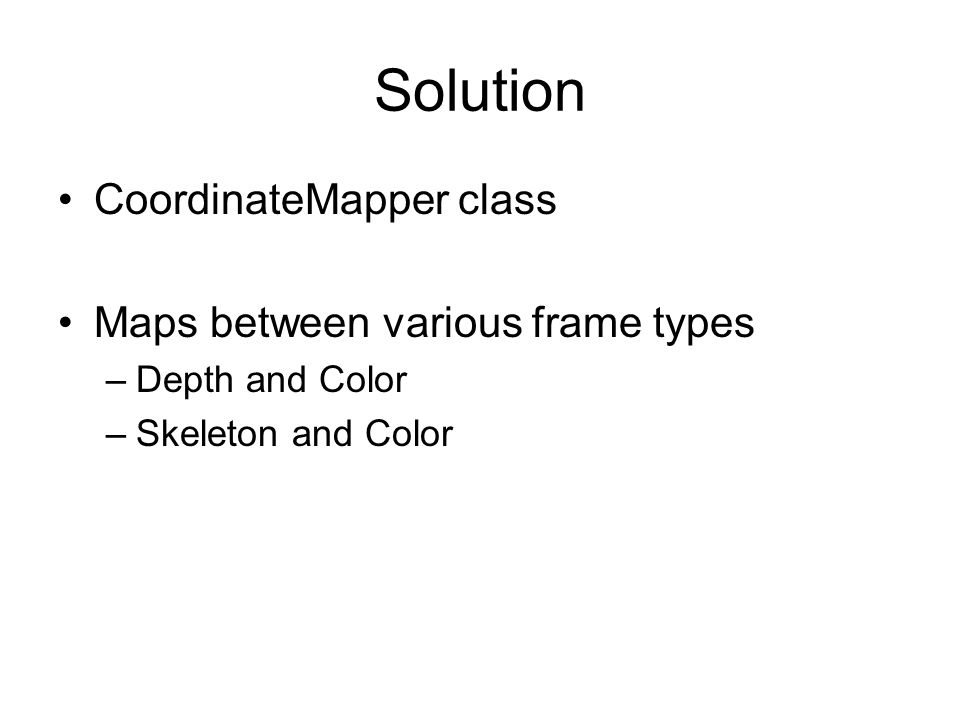 Solution

• CoordinateMapper class

• Maps between various frame types
– Depth and Color
– Skeleton and Color